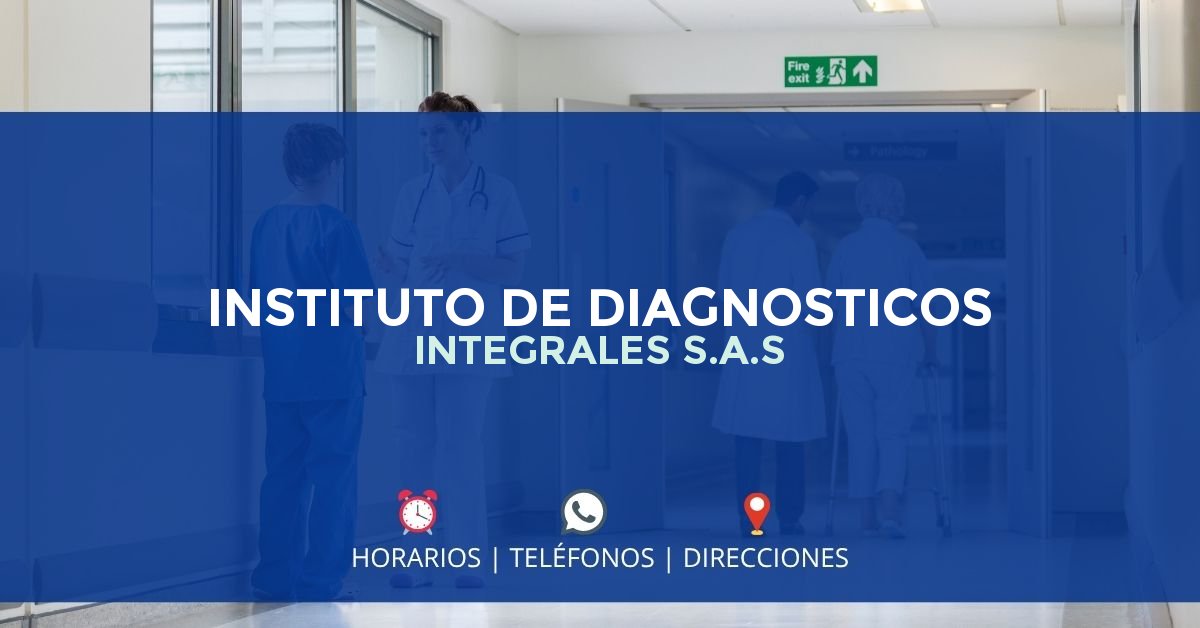 Fire exit

Pathology

INSTITUTO DE DIAGNOSTICOS
INTEGRALES S.A.S

HORARIOS | TELÉFONOS | DIRECCIONES